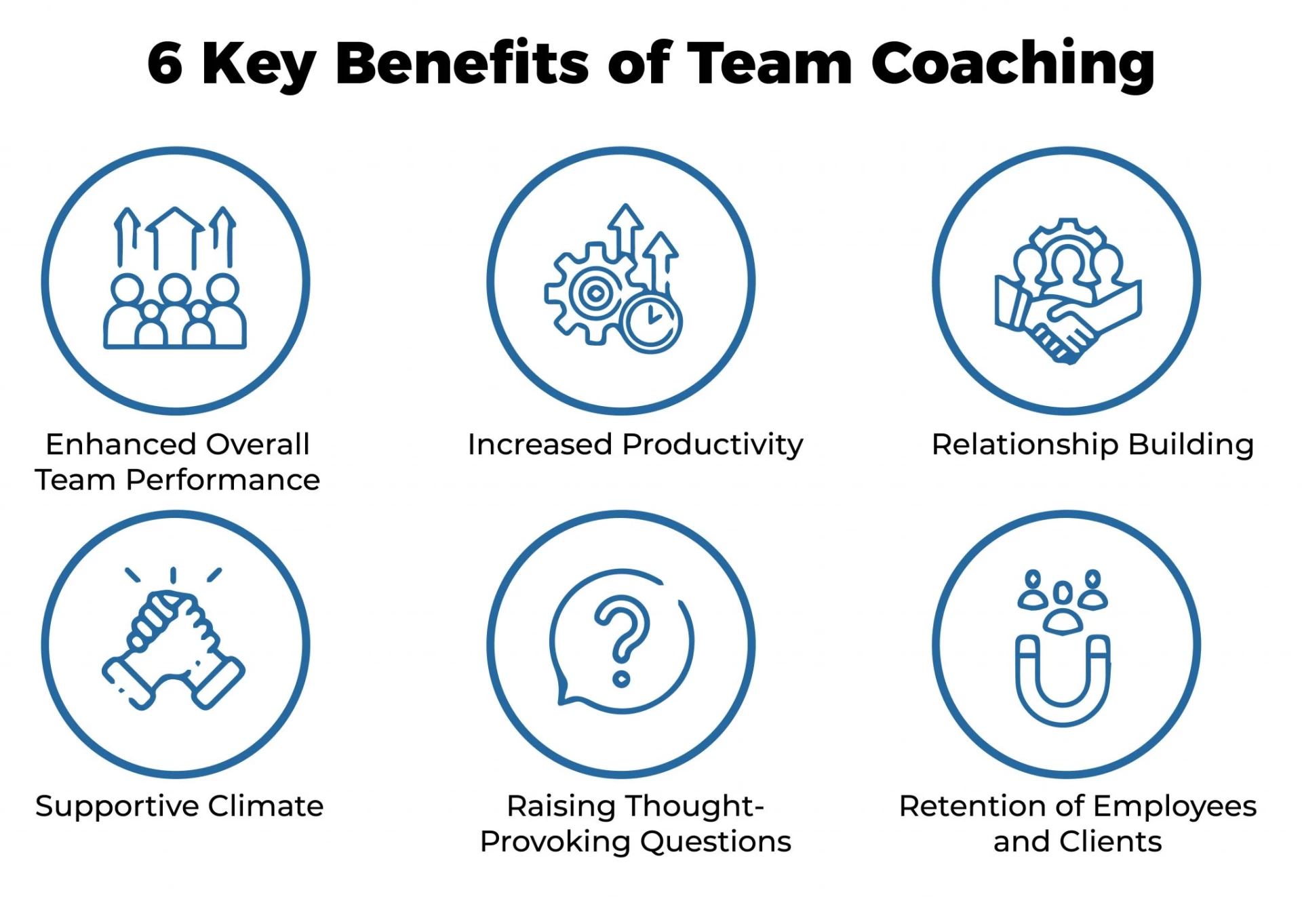 6 Key Benefits of Team Coaching

Enhanced Overall Team Performance

Increased Productivity

Relationship Building

Supportive Climate

Raising Thought-Provoking Questions

Retention of Employees and Clients